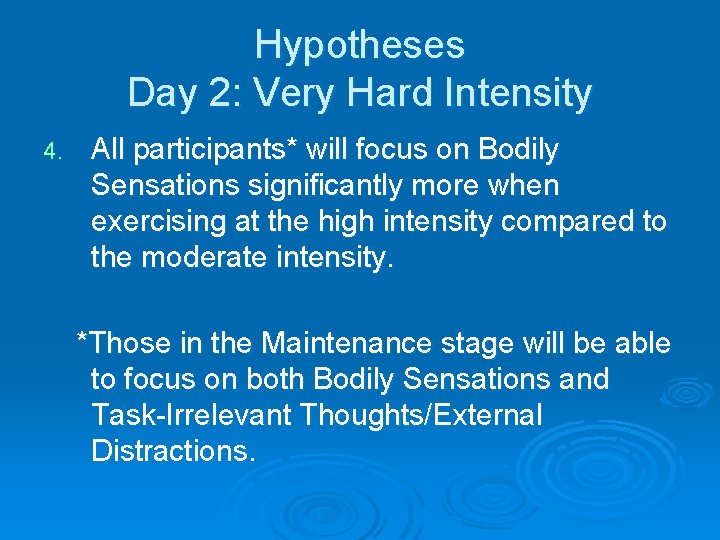 Hypotheses
Day 2: Very Hard Intensity

4. All participants* will focus on Bodily Sensations significantly more when exercising at the high intensity compared to the moderate intensity.

*Those in the Maintenance stage will be able to focus on both Bodily Sensations and Task-Irrelevant Thoughts/External Distractions.